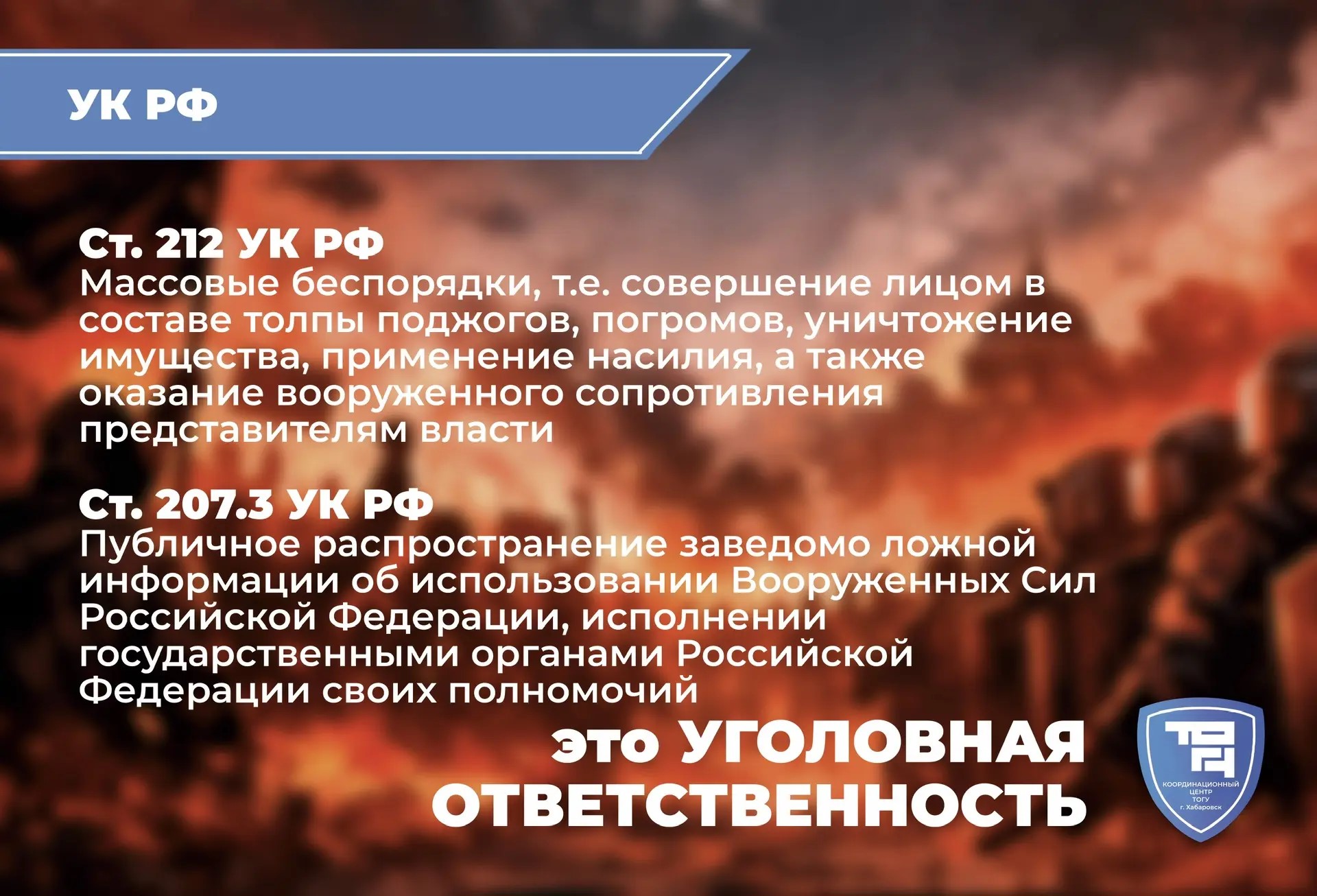 УК РФ

Ст. 212 УК РФ
Массовые беспорядки, т.е. совершение лицом в составе толпы поджогов, погромов, уничтожение имущества, применение насилия, а также оказание вооруженного сопротивления представителям власти

Ст. 207.3 УК РФ
Публичное распространение заведомо ложной информации об использовании Вооруженных Сил Российской Федерации, исполнении государственными органами Российской Федерации своих полномочий

это УГОЛОВНАЯ ОТВЕТСТВЕННОСТЬ

КООРДИНАЦИОННЫЙ ЦЕНТР ТОГУ г. Хабаровск